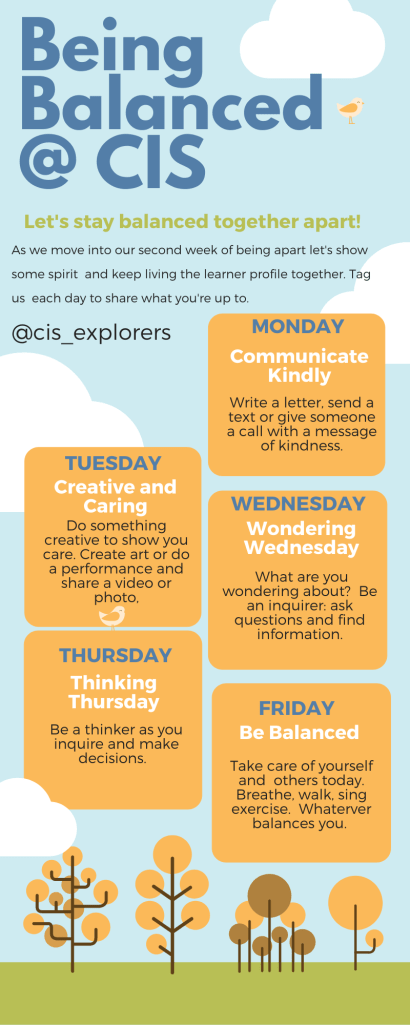 Being Balanced @ CIS

Let's stay balanced together apart!

As we move into our second week of being apart let's show some spirit and keep living the learner profile together. Tag us each day to share what you're up to.

@cis_explorers

MONDAY
Communicate Kindly
Write a letter, send a text or give someone a call with a message of kindness.

TUESDAY
Creative and Caring
Do something creative to show you care. Create art or do a performance and share a video or photo.

WEDNESDAY
Wondering Wednesday
What are you wondering about? Be an inquirer: ask questions and find information.

THURSDAY
Thinking Thursday
Be a thinker as you inquire and make decisions.

FRIDAY
Be Balanced
Take care of yourself and others today. Breathe, walk, sing exercise. Whatever balances you.